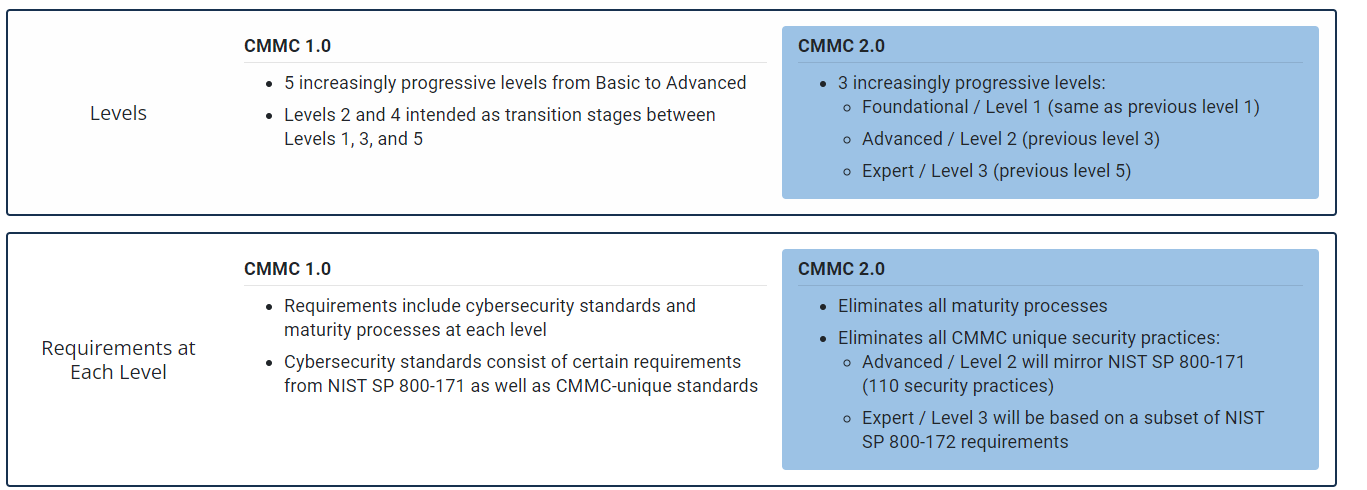 Levels

CMMC 1.0

- 5 increasingly progressive levels from Basic to Advanced
- Levels 2 and 4 intended as transition stages between Levels 1, 3, and 5

CMMC 2.0

- 3 increasingly progressive levels:
  - Foundational / Level 1 (same as previous level 1)
  - Advanced / Level 2 (previous level 3)
  - Expert / Level 3 (previous level 5)

Requirements at Each Level

CMMC 1.0

- Requirements include cybersecurity standards and maturity processes at each level
- Cybersecurity standards consist of certain requirements from NIST SP 800-171 as well as CMMC-unique standards

CMMC 2.0

- Eliminates all maturity processes
- Eliminates all CMMC unique security practices:
  - Advanced / Level 2 will mirror NIST SP 800-171 (110 security practices)
  - Expert / Level 3 will be based on a subset of NIST SP 800-172 requirements